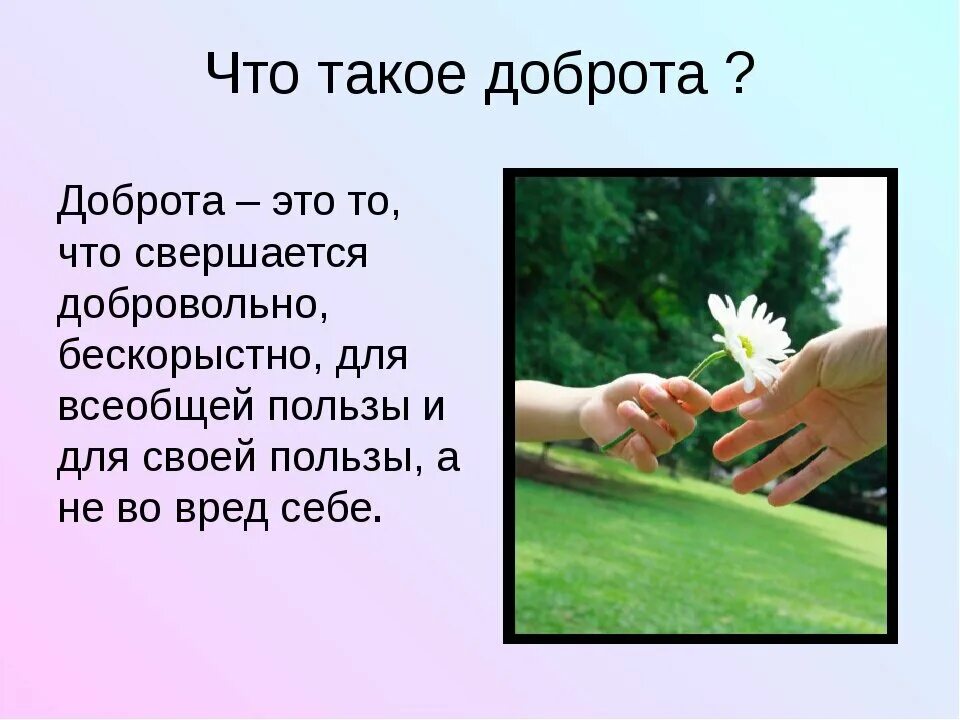 Что такое доброта ?

Доброта – это то, что свершается добровольно, бескорыстно, для всеобщей пользы и для своей пользы, а не во вред себе.